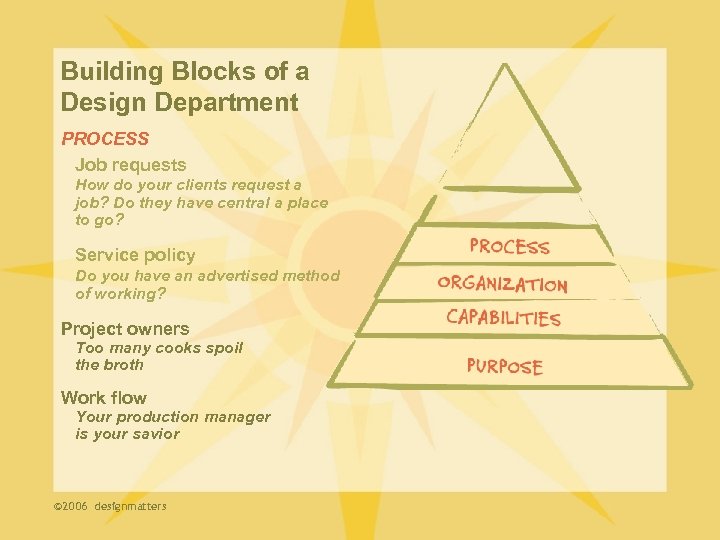 Building Blocks of a Design Department

PROCESS

Job requests
How do your clients request a job? Do they have central a place to go?

Service policy
Do you have an advertised method of working?

Project owners
Too many cooks spoil the broth

Work flow
Your production manager is your savior

PROCESS
ORGANIZATION
CAPABILITIES
PURPOSE

©2006 designmatters